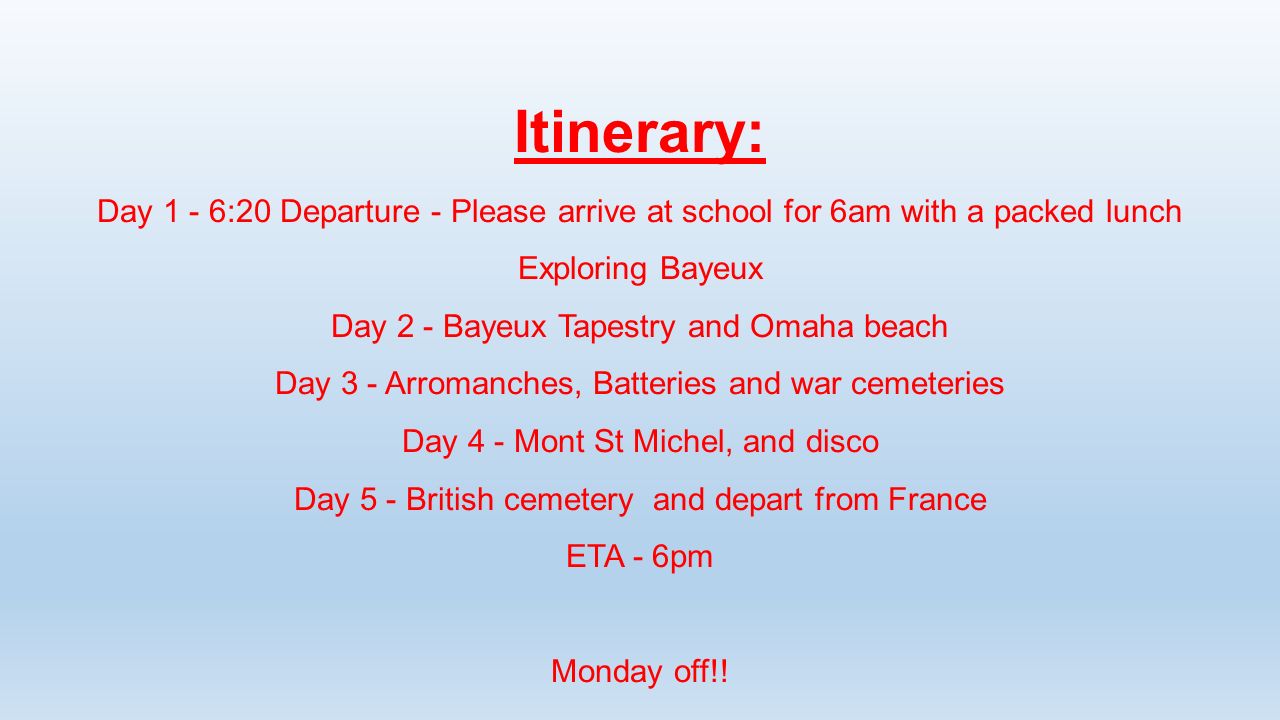 Itinerary:

Day 1 - 6:20 Departure - Please arrive at school for 6am with a packed lunch

Exploring Bayeux

Day 2 - Bayeux Tapestry and Omaha beach

Day 3 - Arromanches, Batteries and war cemeteries

Day 4 - Mont St Michel, and disco

Day 5 - British cemetery  and depart from France

ETA - 6pm

Monday off!!